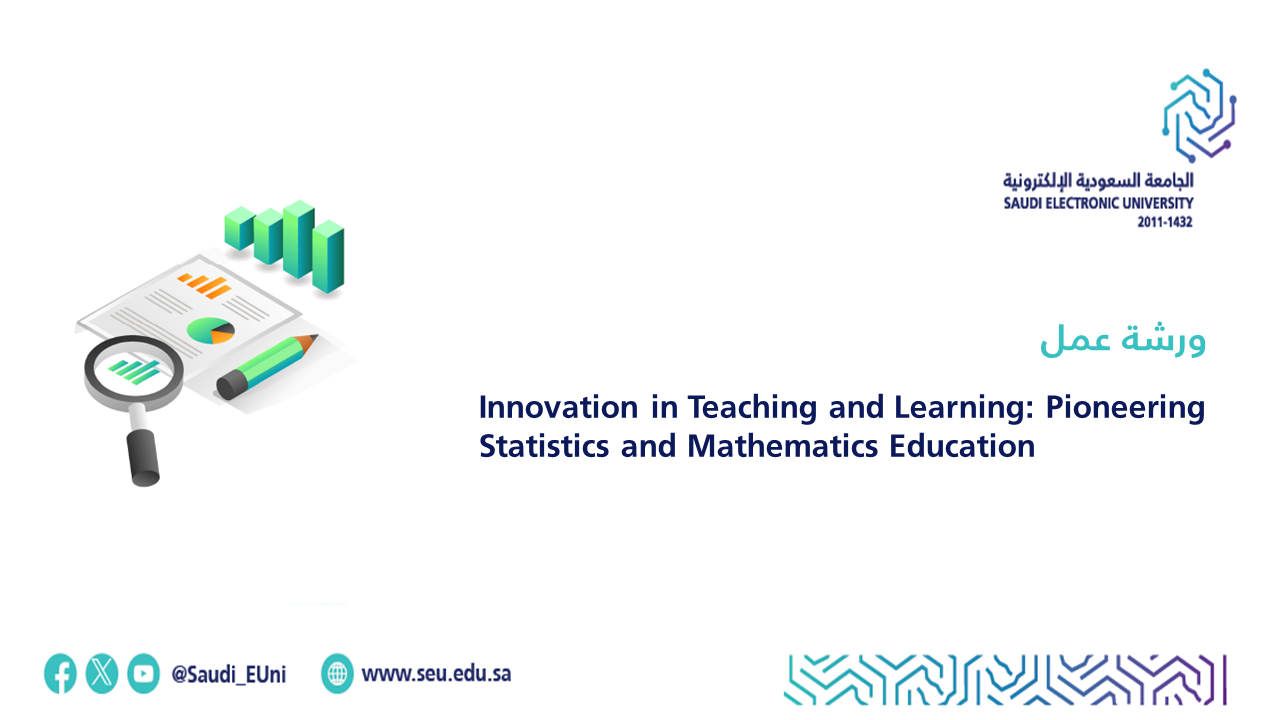 الجامعة السعودية الإلكترونية
SAUDI ELECTRONIC UNIVERSITY
2011-1432

ورشة عمل

Innovation in Teaching and Learning: Pioneering Statistics and Mathematics Education

@Saudi_EUni

www.seu.edu.sa